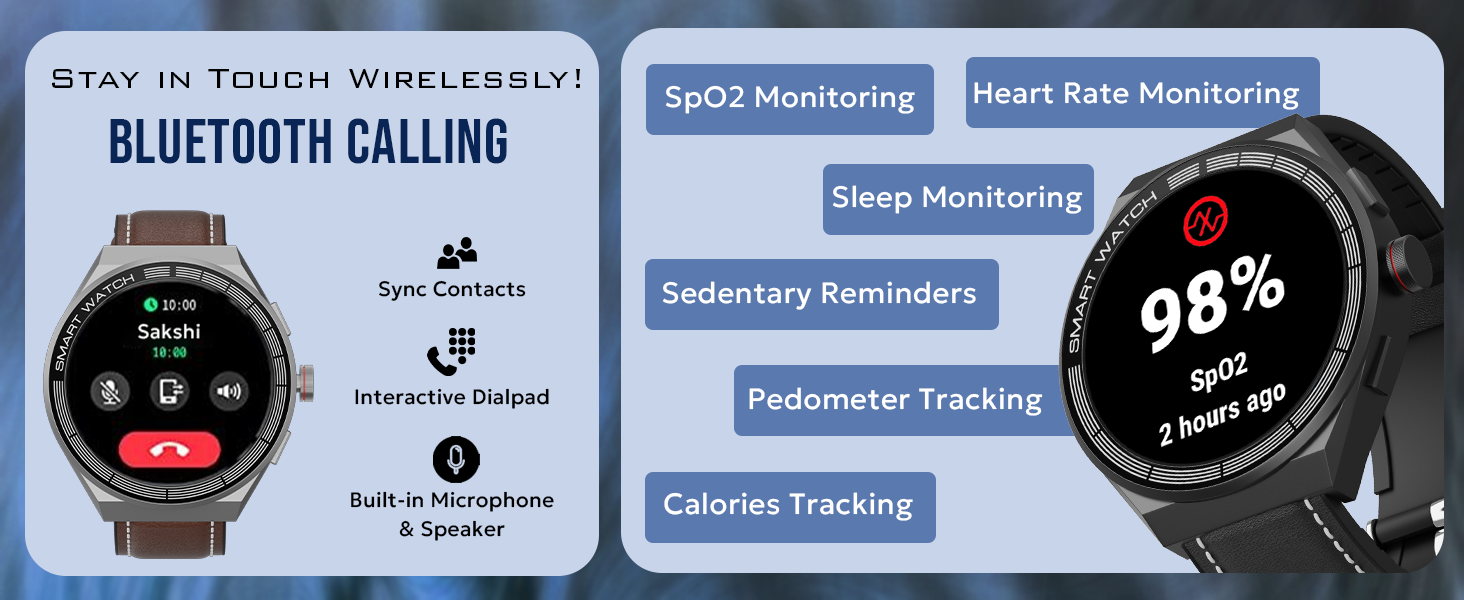 Stay in Touch Wirelessly!

BLUETOOTH CALLING

SMART WATCH

10:00

Sakshi

10:00

Sync Contacts

Interactive Dialpad

Built-in Microphone & Speaker

SpO2 Monitoring

Heart Rate Monitoring

Sleep Monitoring

Sedentary Reminders

Pedometer Tracking

Calories Tracking

SMART WATCH

98%

SpO2

2 hours ago